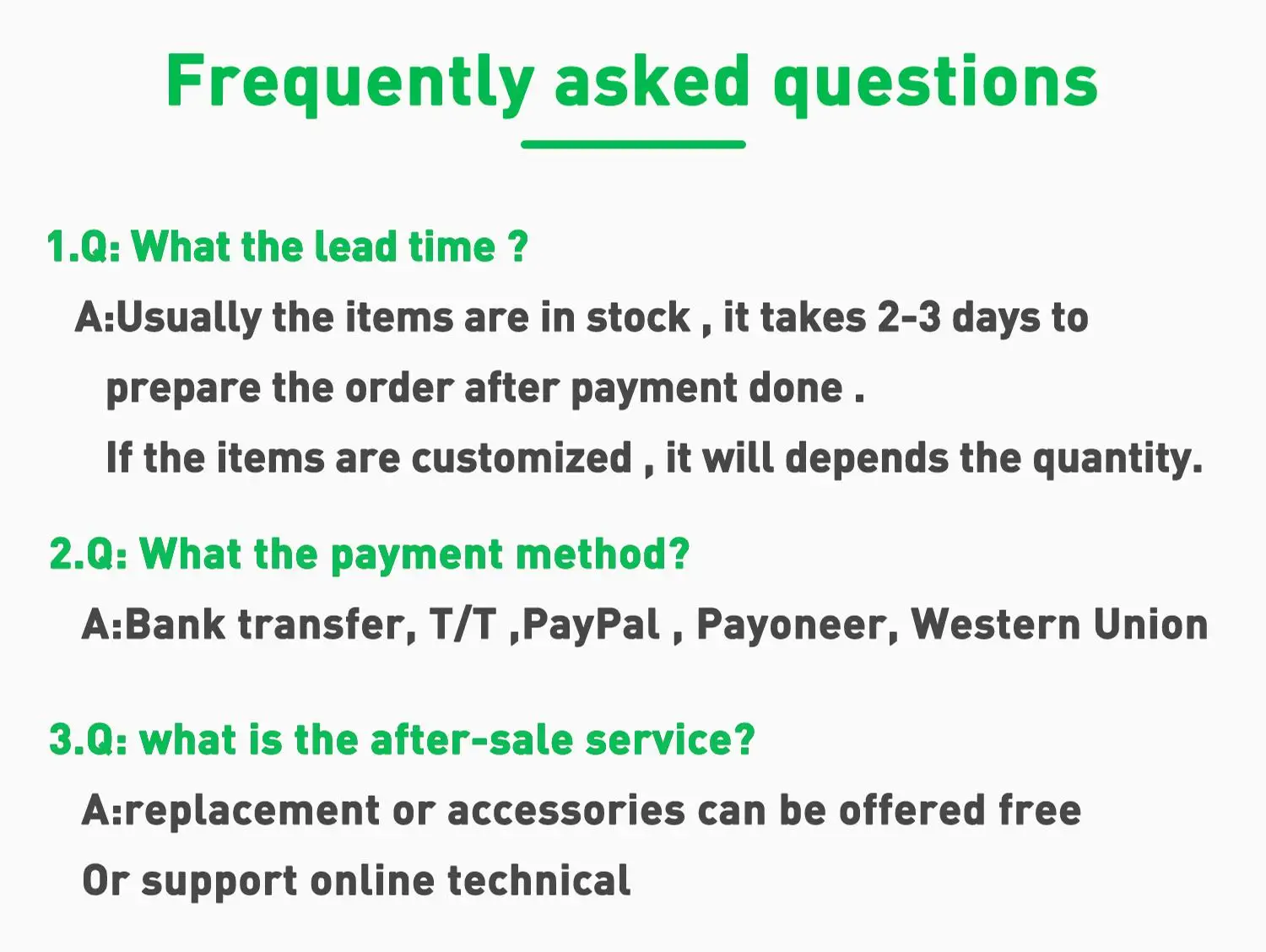 Frequently asked questions

1.Q: What the lead time ?

A:Usually the items are in stock , it takes 2-3 days to prepare the order after payment done .

If the items are customized , it will depends the quantity.

2.Q: What the payment method?

A:Bank transfer, T/T ,PayPal , Payoneer, Western Union

3.Q: what is the after-sale service?

A:replacement or accessories can be offered free

Or support online technical